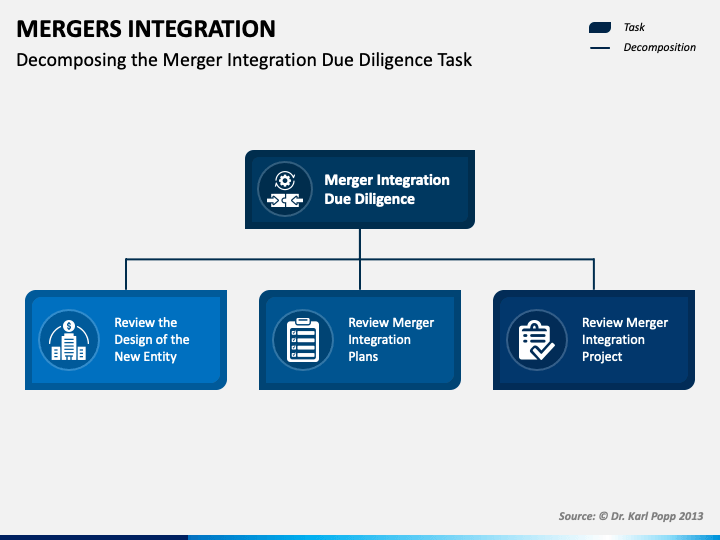 MERGERS INTEGRATION

Decomposing the Merger Integration Due Diligence Task

Task

Decomposition

Merger Integration Due Diligence

Review the Design of the New Entity

Review Merger Integration Plans

Review Merger Integration Project

Source: © Dr. Karl Popp 2013